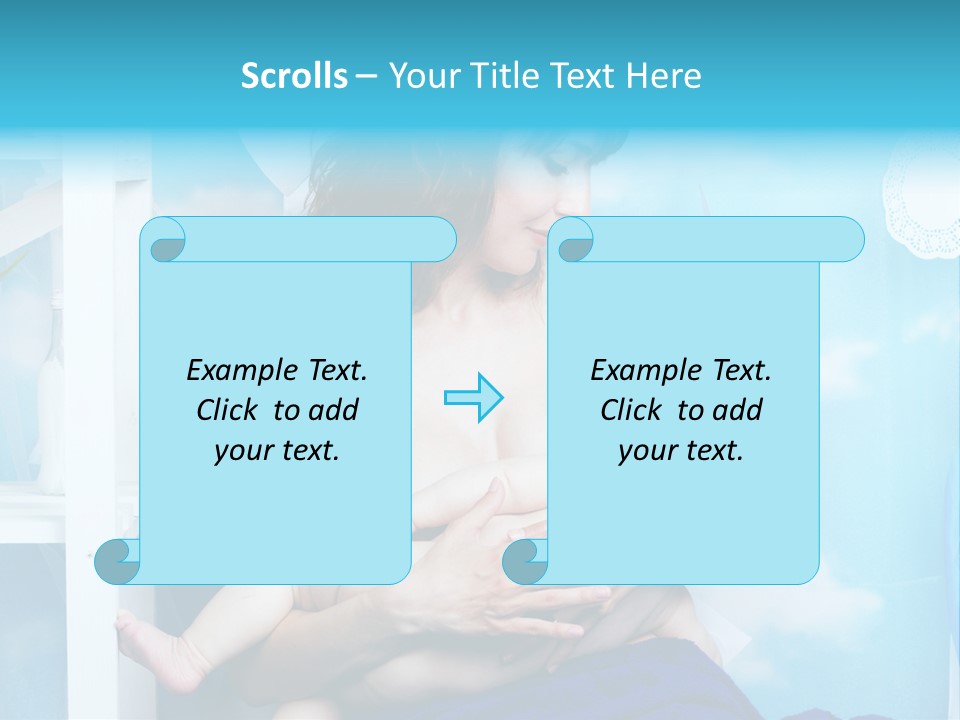 Scrolls – Your Title Text Here

Example Text. Click to add your text.

Example Text. Click to add your text.